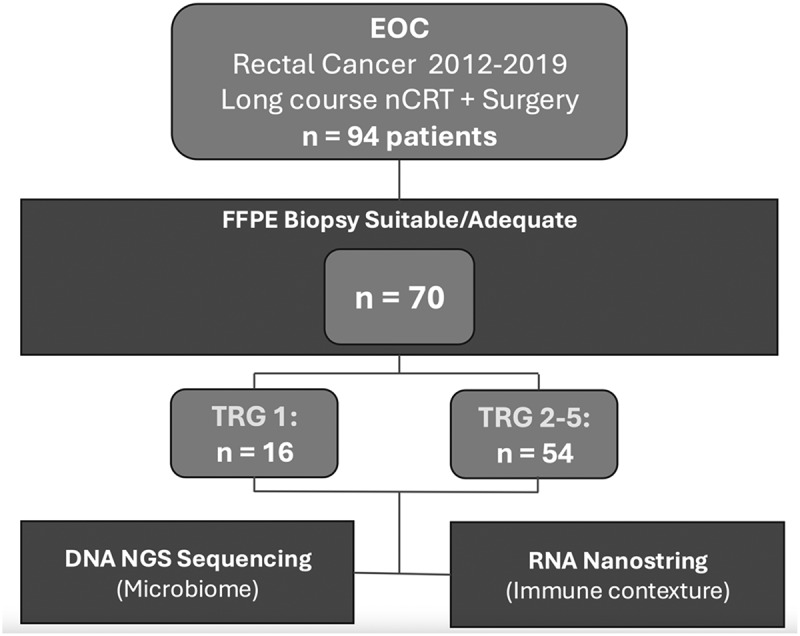 EOC
Rectal Cancer 2012-2019
Long course nCRT + Surgery
n = 94 patients

FFPE Biopsy Suitable/Adequate

n = 70

TRG 1:
n = 16

TRG 2-5:
n = 54

DNA NGS Sequencing
(Microbiome)

RNA Nanostring
(Immune contexture)